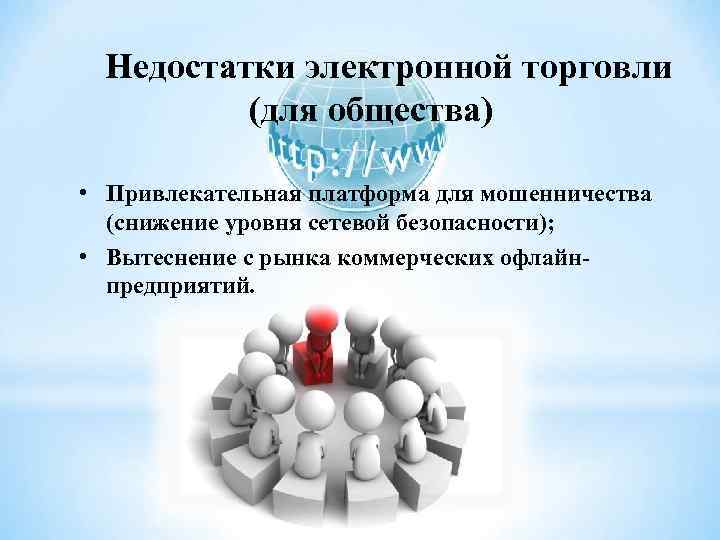 Недостатки электронной торговли (для общества)

http://www

• Привлекательная платформа для мошенничества (снижение уровня сетевой безопасности);

• Вытеснение с рынка коммерческих офлайн-предприятий.